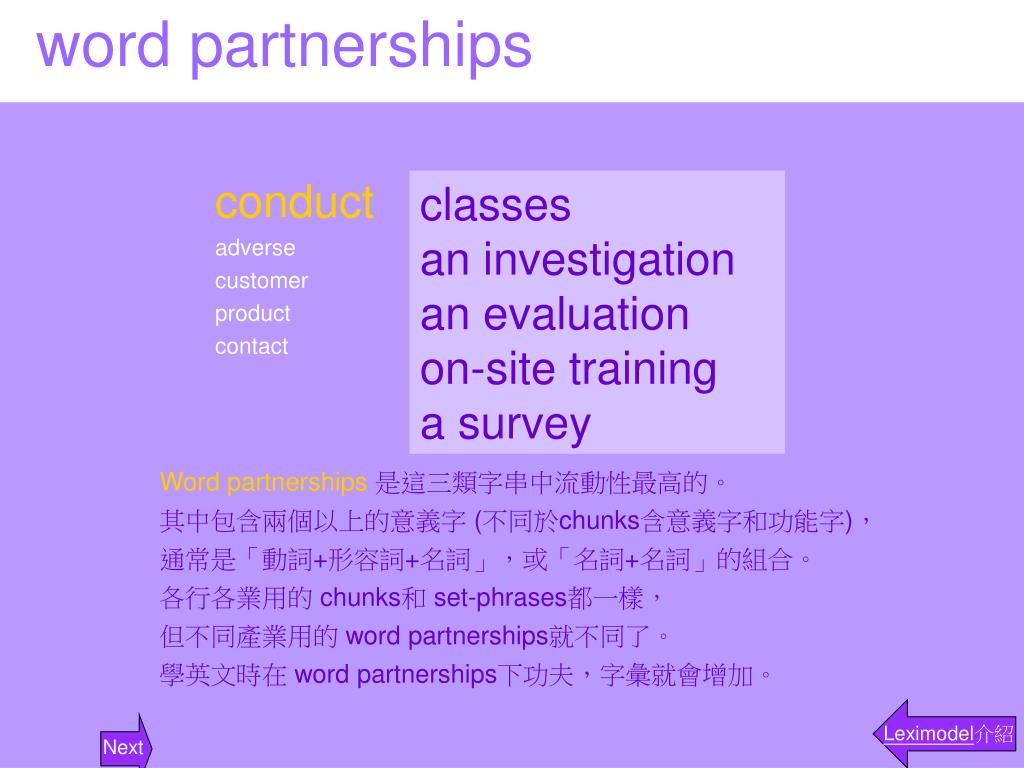 word partnerships

conduct
adverse
customer
product
contact

classes
an investigation
an evaluation
on-site training
a survey

Word partnerships 是這三類字串中流動性最高的。
其中包含兩個以上的意義字 (不同於chunks含意義字和功能字)，
通常是「動詞+形容詞+名詞」，或「名詞+名詞」的組合。
各行各業用的 chunks和 set-phrases都一樣，
但不同產業用的 word partnerships就不同了。
學英文時在 word partnerships下功夫，字彙就會增加。

Next

Leximodel介紹